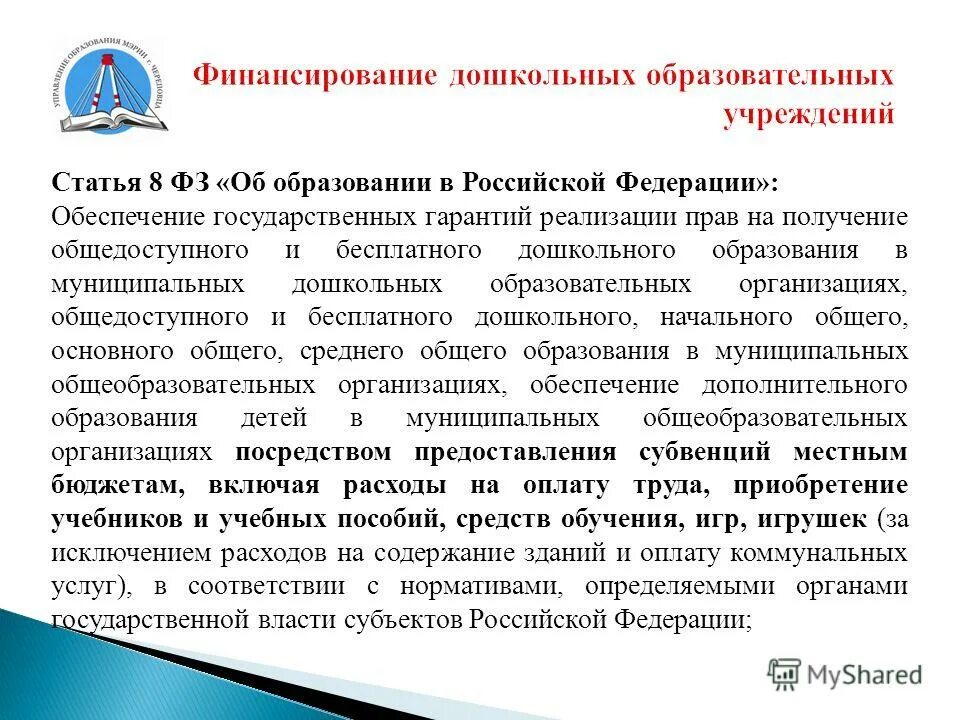 УПРАВЛЕНИЕ ОБРАЗОВАНИЯ МЭРИИ г. ЧЕРЕПОВЦА

Финансирование дошкольных образовательных учреждений

Статья 8 ФЗ «Об образовании в Российской Федерации»:
Обеспечение государственных гарантий реализации прав на получение общедоступного и бесплатного дошкольного образования в муниципальных дошкольных образовательных организациях, общедоступного и бесплатного дошкольного, начального общего, основного общего, среднего общего образования в муниципальных общеобразовательных организациях, обеспечение дополнительного образования детей в муниципальных общеобразовательных организациях посредством предоставления субвенций местным бюджетам, включая расходы на оплату труда, приобретение учебников и учебных пособий, средств обучения, игр, игрушек (за исключением расходов на содержание зданий и оплату коммунальных услуг), в соответствии с нормативами, определяемыми органами государственной власти субъектов Российской Федерации;

MyShared